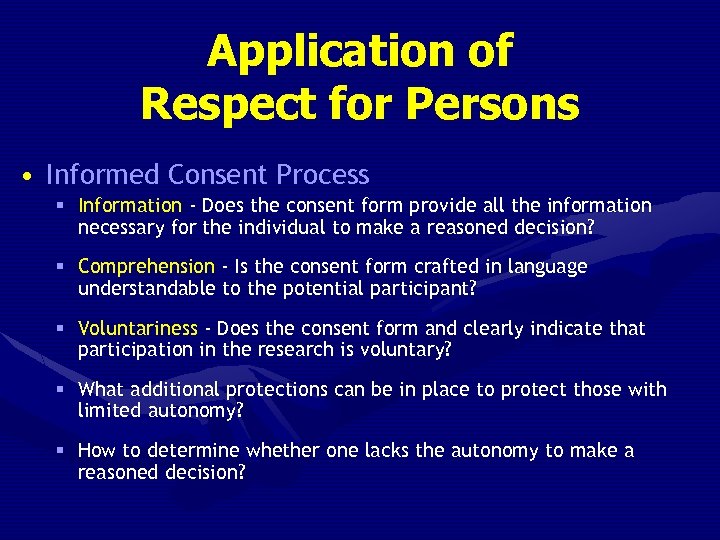 Application of Respect for Persons

• Informed Consent Process

▪ Information - Does the consent form provide all the information necessary for the individual to make a reasoned decision?

▪ Comprehension - Is the consent form crafted in language understandable to the potential participant?

▪ Voluntariness - Does the consent form and clearly indicate that participation in the research is voluntary?

▪ What additional protections can be in place to protect those with limited autonomy?

▪ How to determine whether one lacks the autonomy to make a reasoned decision?